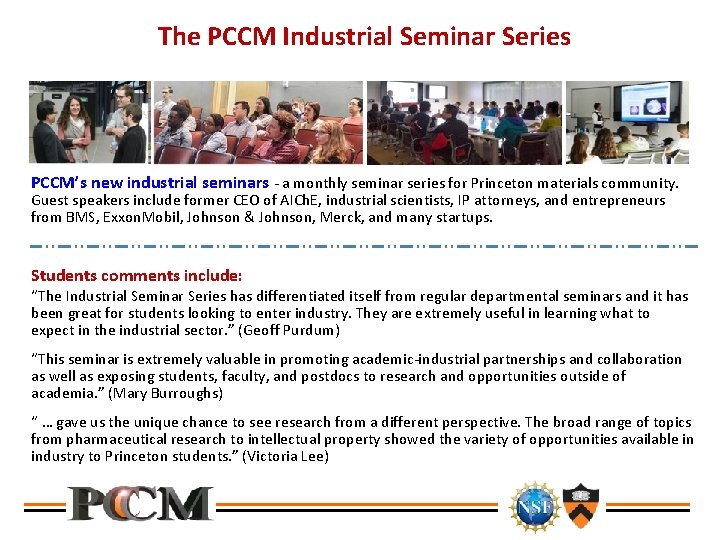 The PCCM Industrial Seminar Series

PCCM's new industrial seminars - a monthly seminar series for Princeton materials community. Guest speakers include former CEO of AIChE, industrial scientists, IP attorneys, and entrepreneurs from BMS, ExxonMobil, Johnson & Johnson, Merck, and many startups.

Students comments include:
"The Industrial Seminar Series has differentiated itself from regular departmental seminars and it has been great for students looking to enter industry. They are extremely useful in learning what to expect in the industrial sector." (Geoff Purdum)

"This seminar is extremely valuable in promoting academic-industrial partnerships and collaboration as well as exposing students, faculty, and postdocs to research and opportunities outside of academia." (Mary Burroughs)

" ... gave us the unique chance to see research from a different perspective. The broad range of topics from pharmaceutical research to intellectual property showed the variety of opportunities available in industry to Princeton students." (Victoria Lee)

PCCM

NSF